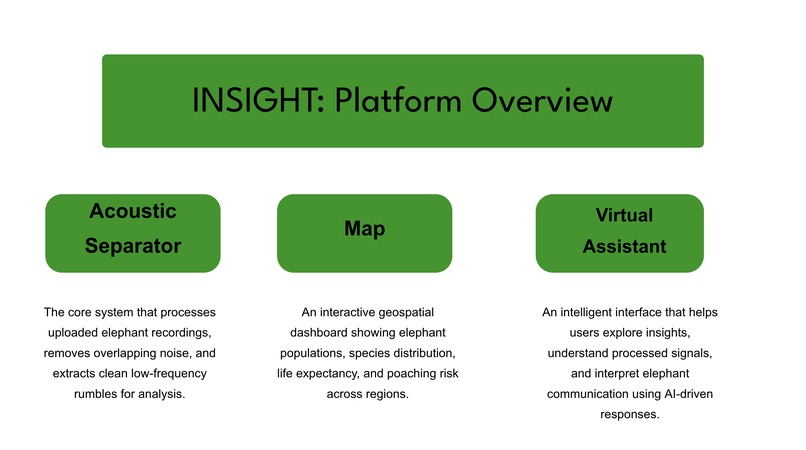 INSIGHT: Platform Overview

Acoustic Separator

The core system that processes uploaded elephant recordings, removes overlapping noise, and extracts clean low-frequency rumbles for analysis.

Map

An interactive geospatial dashboard showing elephant populations, species distribution, life expectancy, and poaching risk across regions.

Virtual Assistant

An intelligent interface that helps users explore insights, understand processed signals, and interpret elephant communication using AI-driven responses.